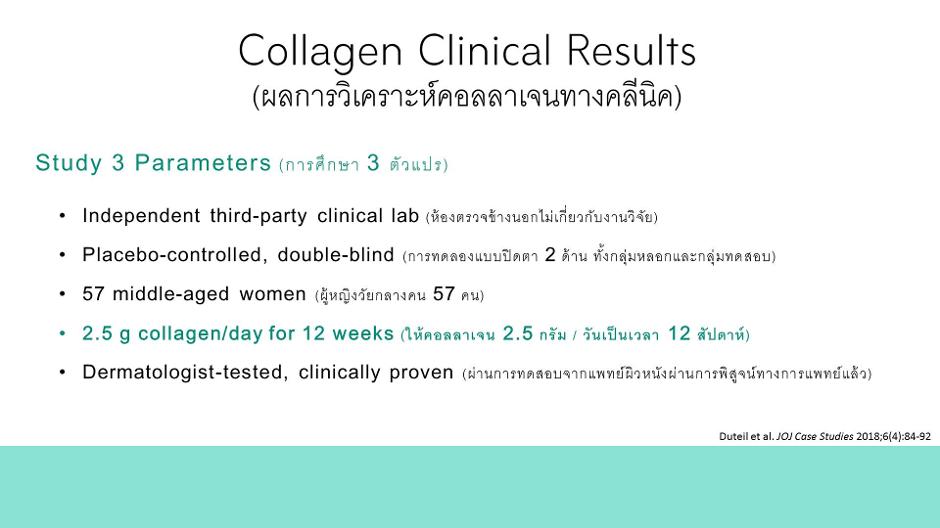 Collagen Clinical Results
(ผลการวิเคราะห์คอลลาเจนทางคลีนิค)

Study 3 Parameters (การศึกษา 3 ตัวแปร)

• Independent third-party clinical lab (ห้องตรวจข้างนอกไม่เกี่ยวกับงานวิจัย)
• Placebo-controlled, double-blind (การทดลองแบบปิดตา 2 ด้าน ทั้งกลุ่มหลอกและกลุ่มทดสอบ)
• 57 middle-aged women (ผู้หญิงวัยกลางคน 57 คน)
• 2.5 g collagen/day for 12 weeks (ให้คอลลาเจน 2.5 กรัม / วันเป็นเวลา 12 สัปดาห์)
• Dermatologist-tested, clinically proven (ผ่านการทดสอบจากแพทย์ผิวหนังผ่านการพิสูจน์ทางการแพทย์แล้ว)

Duteil et al. JOJ Case Studies 2018;6(4):84-92